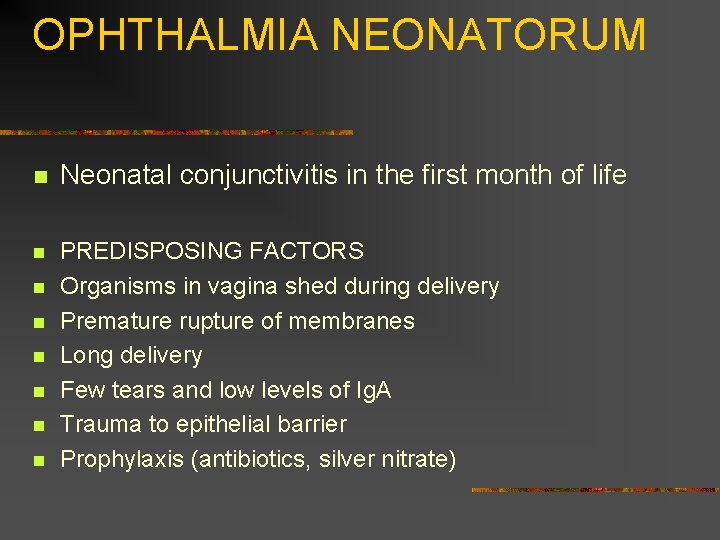 OPHTHALMIA NEONATORUM

Neonatal conjunctivitis in the first month of life

PREDISPOSING FACTORS
Organisms in vagina shed during delivery
Premature rupture of membranes
Long delivery
Few tears and low levels of IgA
Trauma to epithelial barrier
Prophylaxis (antibiotics, silver nitrate)